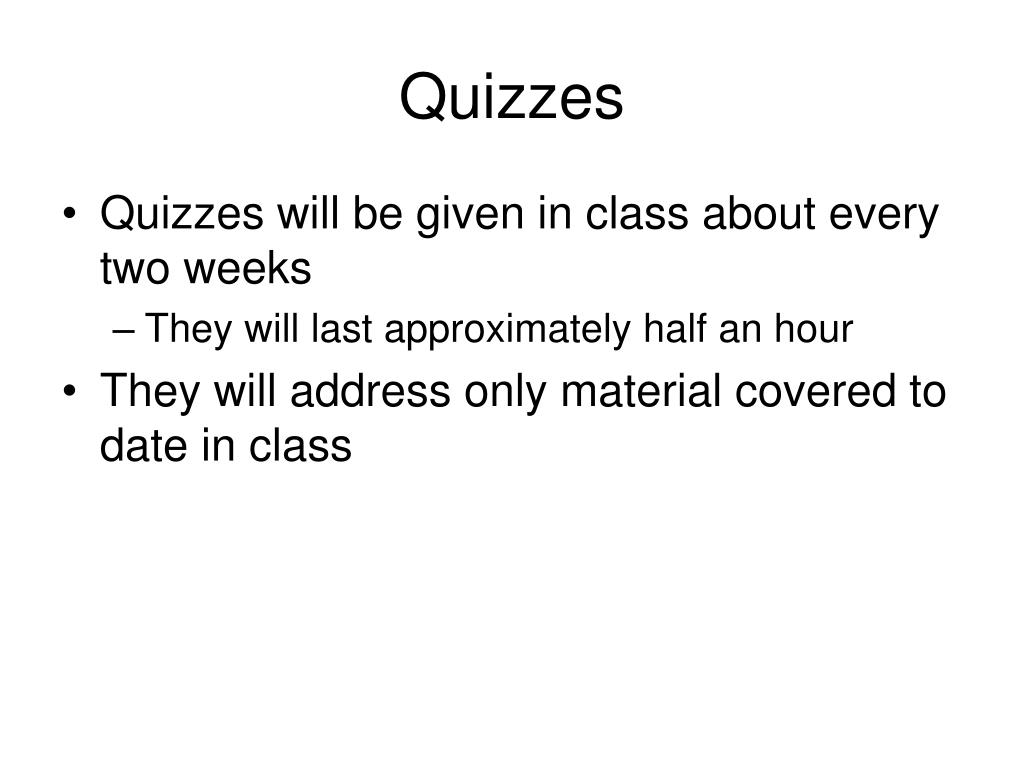 Quizzes

• Quizzes will be given in class about every two weeks
– They will last approximately half an hour
• They will address only material covered to date in class